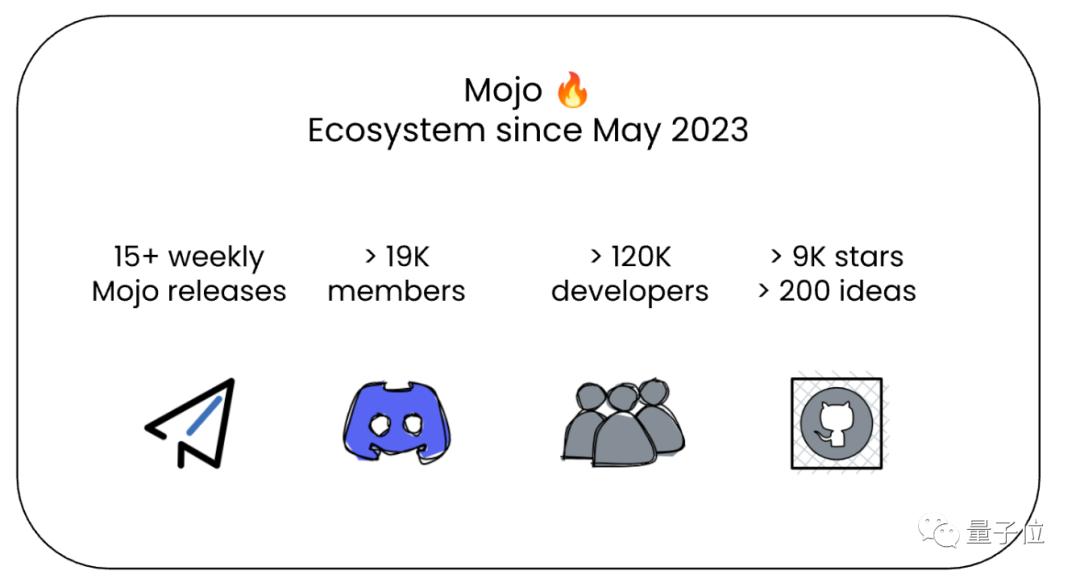 Mojo 🔥
Ecosystem since May 2023

15+ weekly Mojo releases

> 19K members

> 120K developers

> 9K stars
> 200 ideas

量子位